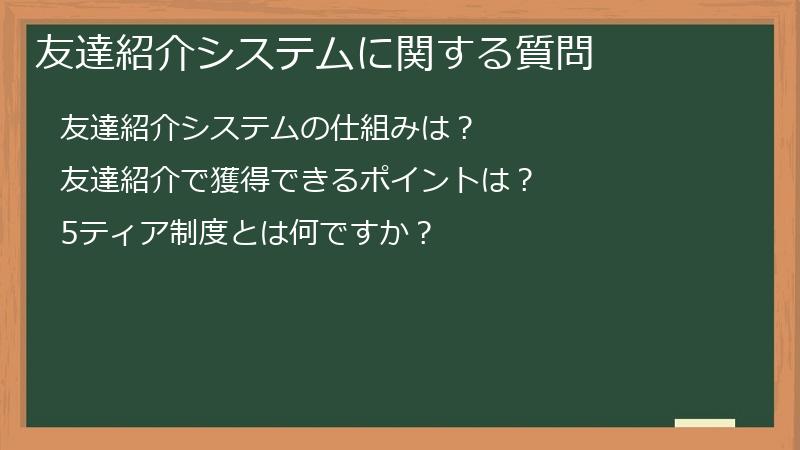 友達紹介システムに関する質問

友達紹介システムの仕組みは？

友達紹介で獲得できるポイントは？

5ティア制度とは何ですか？